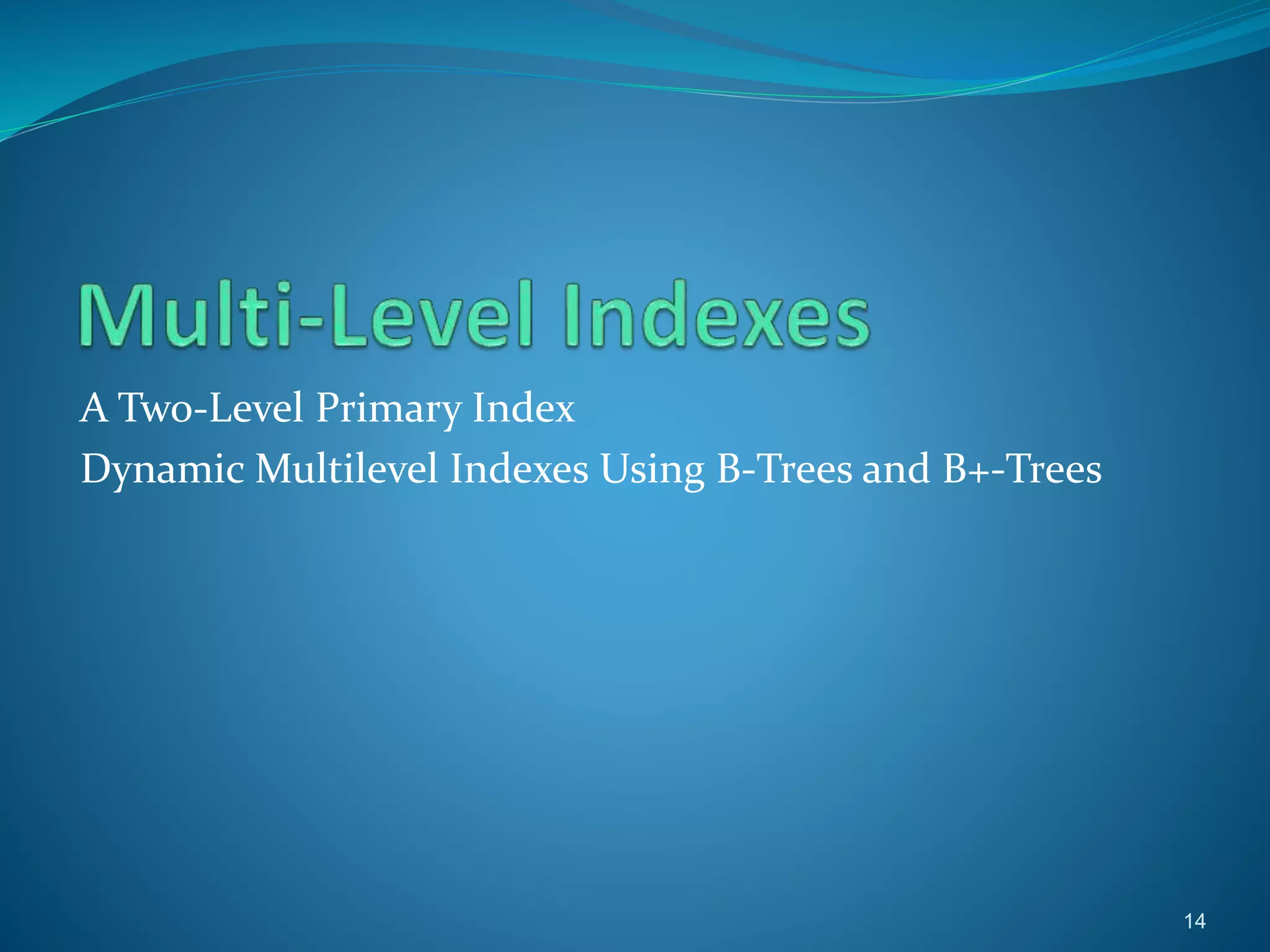 Multi-Level Indexes

A Two-Level Primary Index

Dynamic Multilevel Indexes Using B-Trees and B+-Trees

14